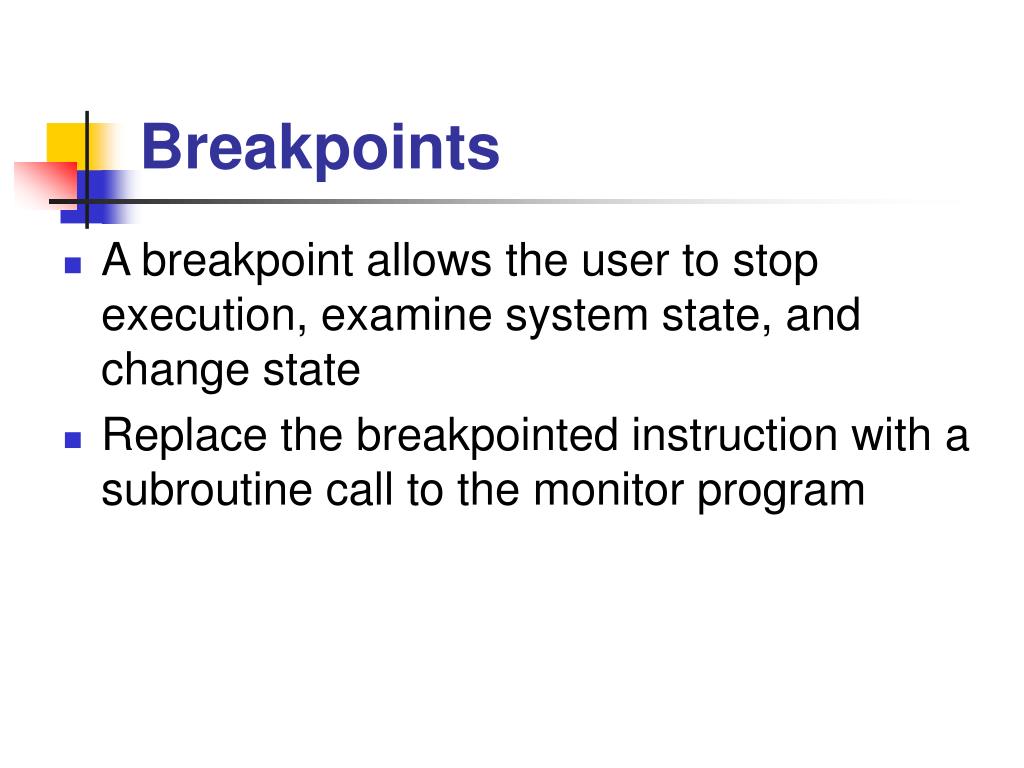 Breakpoints

- A breakpoint allows the user to stop execution, examine system state, and change state
- Replace the breakpointed instruction with a subroutine call to the monitor program